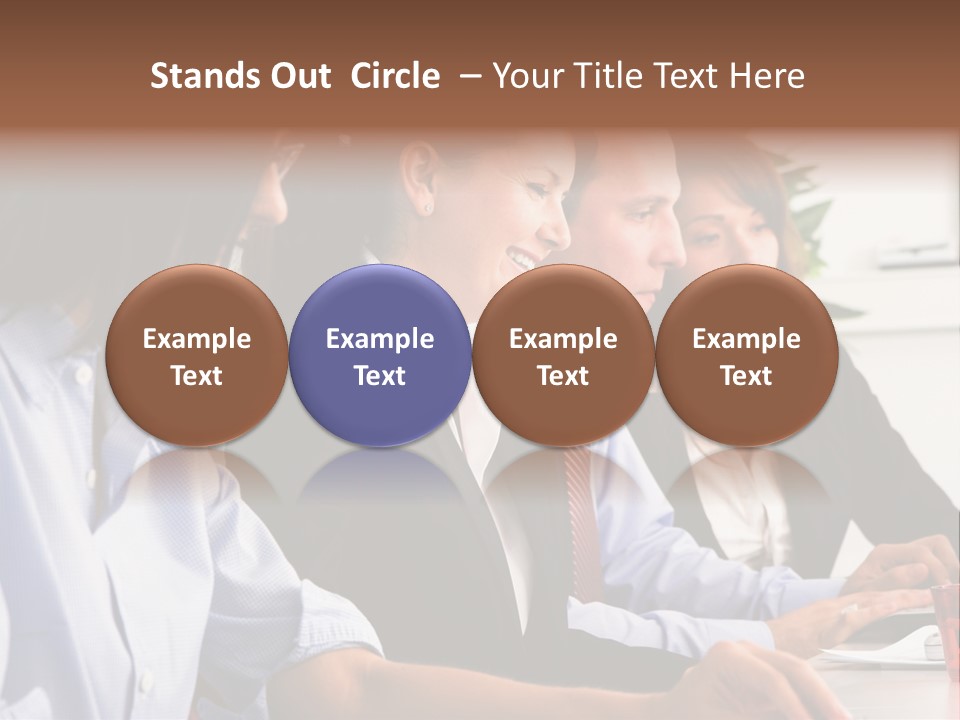 Stands Out Circle – Your Title Text Here

Example Text

Example Text

Example Text

Example Text